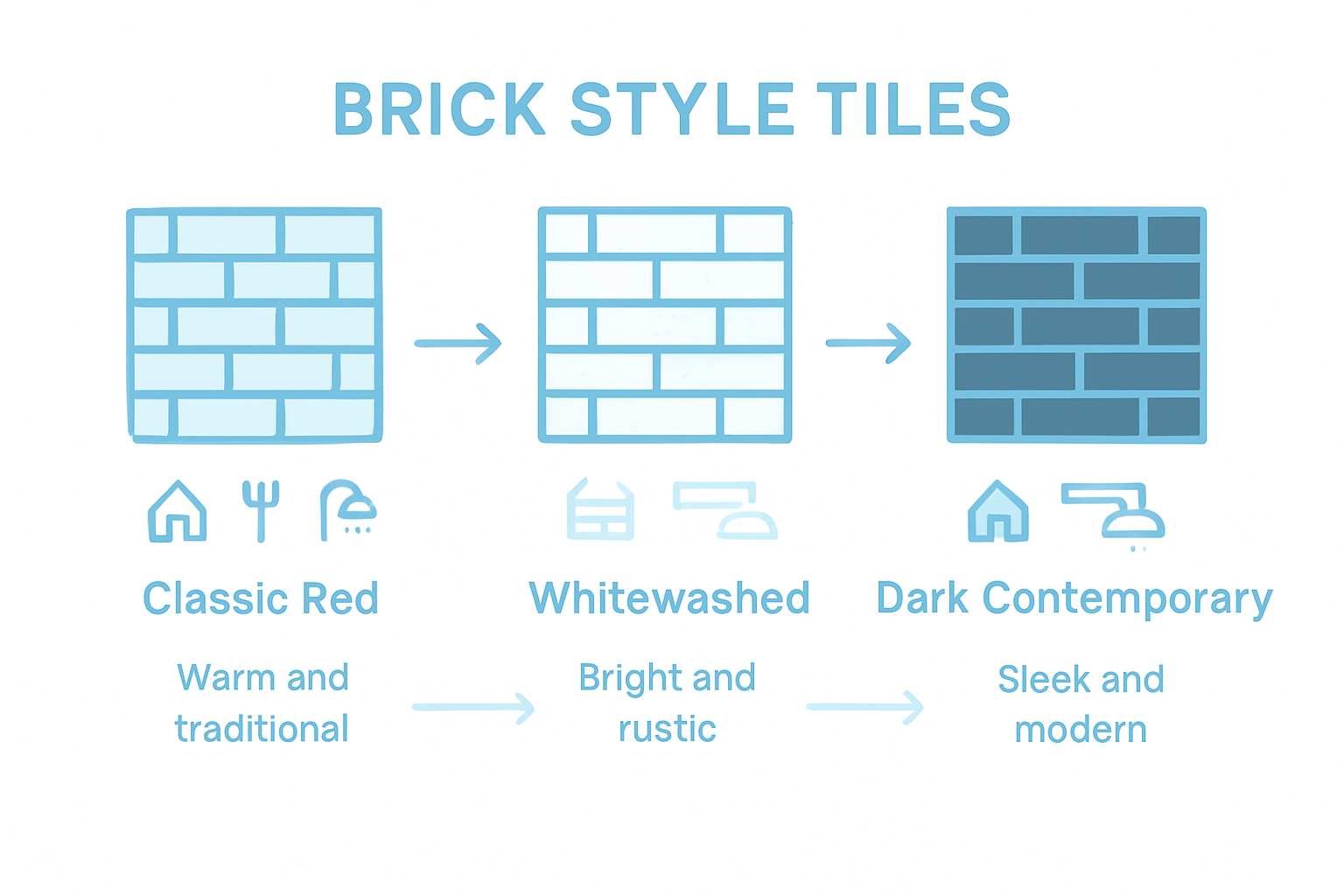 BRICK STYLE TILES

Classic Red

Whitewashed

Dark Contemporary

Warm and traditional

Bright and rustic

Sleek and modern